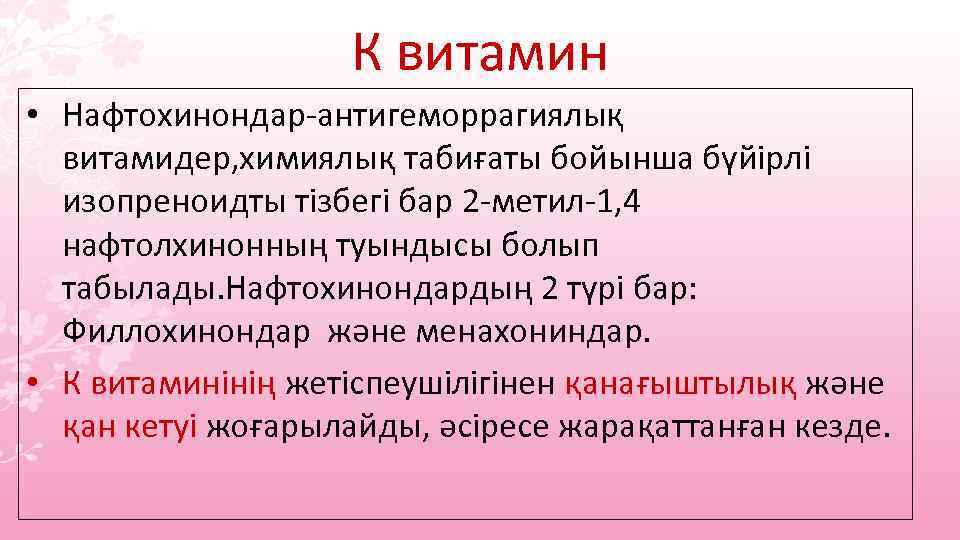 К витамин

• Нафтохинондар-антигеморрагиялық витамидер,химиялық табиғаты бойынша бүйірлі изопреноидты тізбегі бар 2-метил-1,4 нафтолхинонның туындысы болып табылады.Нафтохинондардың 2 түрі бар: Филлохинондар және менахониндар.

• К витаминінің жетіспеушілігінен қанағыштылық және қан кетуі жоғарылайды, әсіресе жарақаттанған кезде.